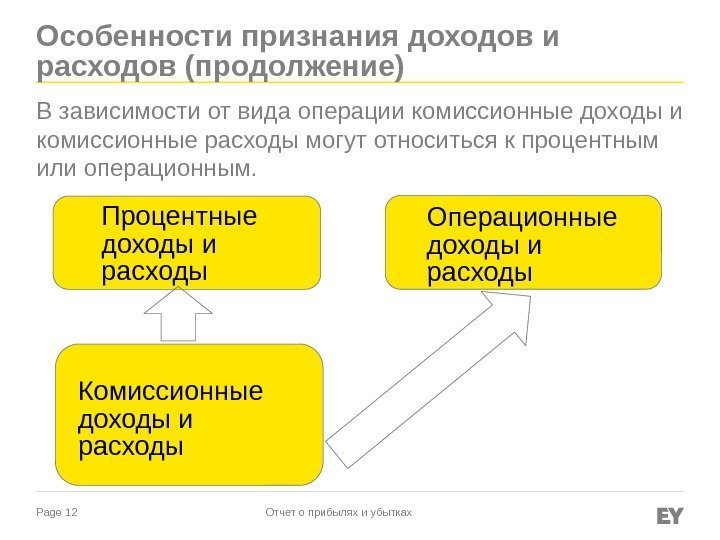 Особенности признания доходов и расходов (продолжение)

В зависимости от вида операции комиссионные доходы и комиссионные расходы могут относиться к процентным или операционным.

Процентные доходы и расходы

Операционные доходы и расходы

Комиссионные доходы и расходы

Page 12

Отчет о прибылях и убытках

EY